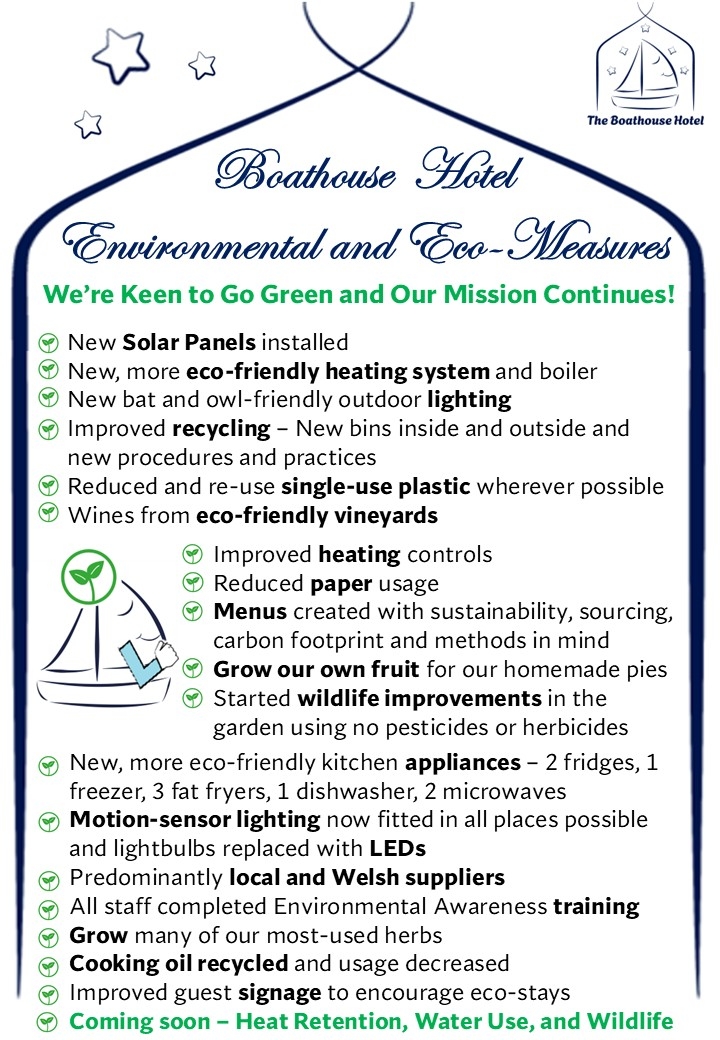 The Boathouse Hotel

Boathouse Hotel
Environmental and Eco-Measures

We're Keen to Go Green and Our Mission Continues!

New Solar Panels installed
New, more eco-friendly heating system and boiler
New bat and owl-friendly outdoor lighting
Improved recycling – New bins inside and outside and new procedures and practices
Reduced and re-use single-use plastic wherever possible
Wines from eco-friendly vineyards

Improved heating controls
Reduced paper usage
Menus created with sustainability, sourcing, carbon footprint and methods in mind
Grow our own fruit for our homemade pies
Started wildlife improvements in the garden using no pesticides or herbicides

New, more eco-friendly kitchen appliances – 2 fridges, 1 freezer, 3 fat fryers, 1 dishwasher, 2 microwaves
Motion-sensor lighting now fitted in all places possible and lightbulbs replaced with LEDs
Predominantly local and Welsh suppliers
All staff completed Environmental Awareness training
Grow many of our most-used herbs
Cooking oil recycled and usage decreased
Improved guest signage to encourage eco-stays
Coming soon – Heat Retention, Water Use, and Wildlife